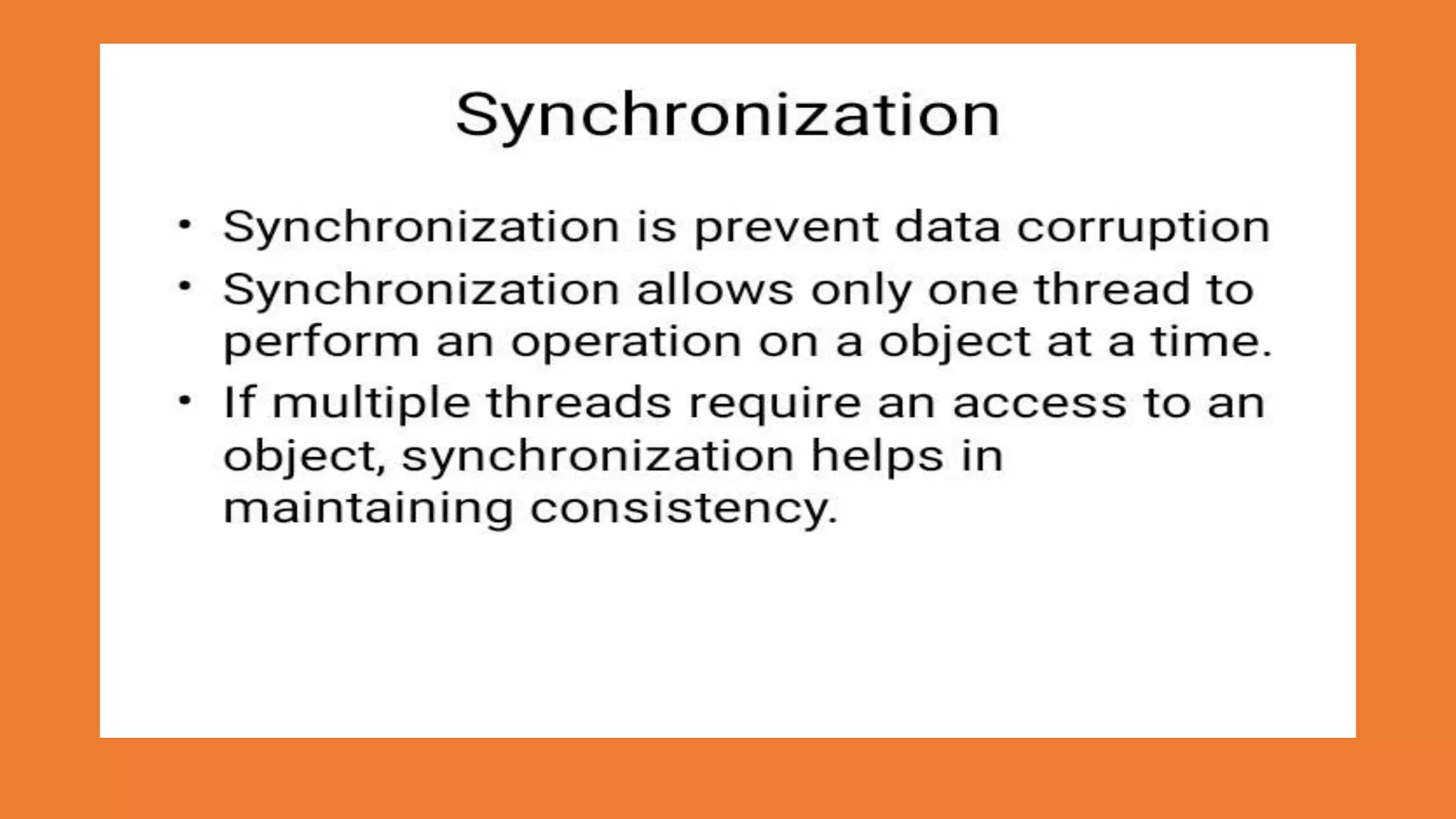 Synchronization

• Synchronization is prevent data corruption
• Synchronization allows only one thread to perform an operation on a object at a time.
• If multiple threads require an access to an object, synchronization helps in maintaining consistency.